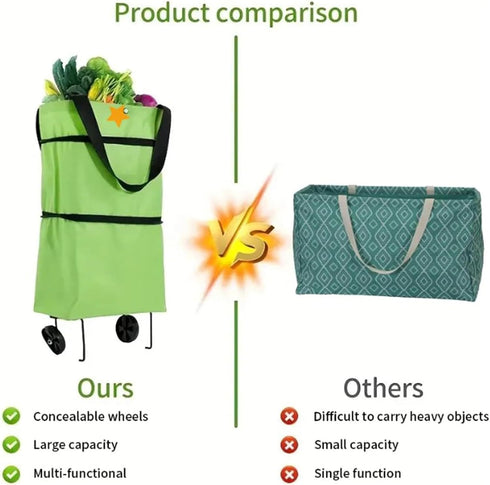 Product comparison

VS

Ours

Concealable wheels

Large capacity

Multi-functional

Others

Difficult to carry heavy objects

Small capacity

Single function